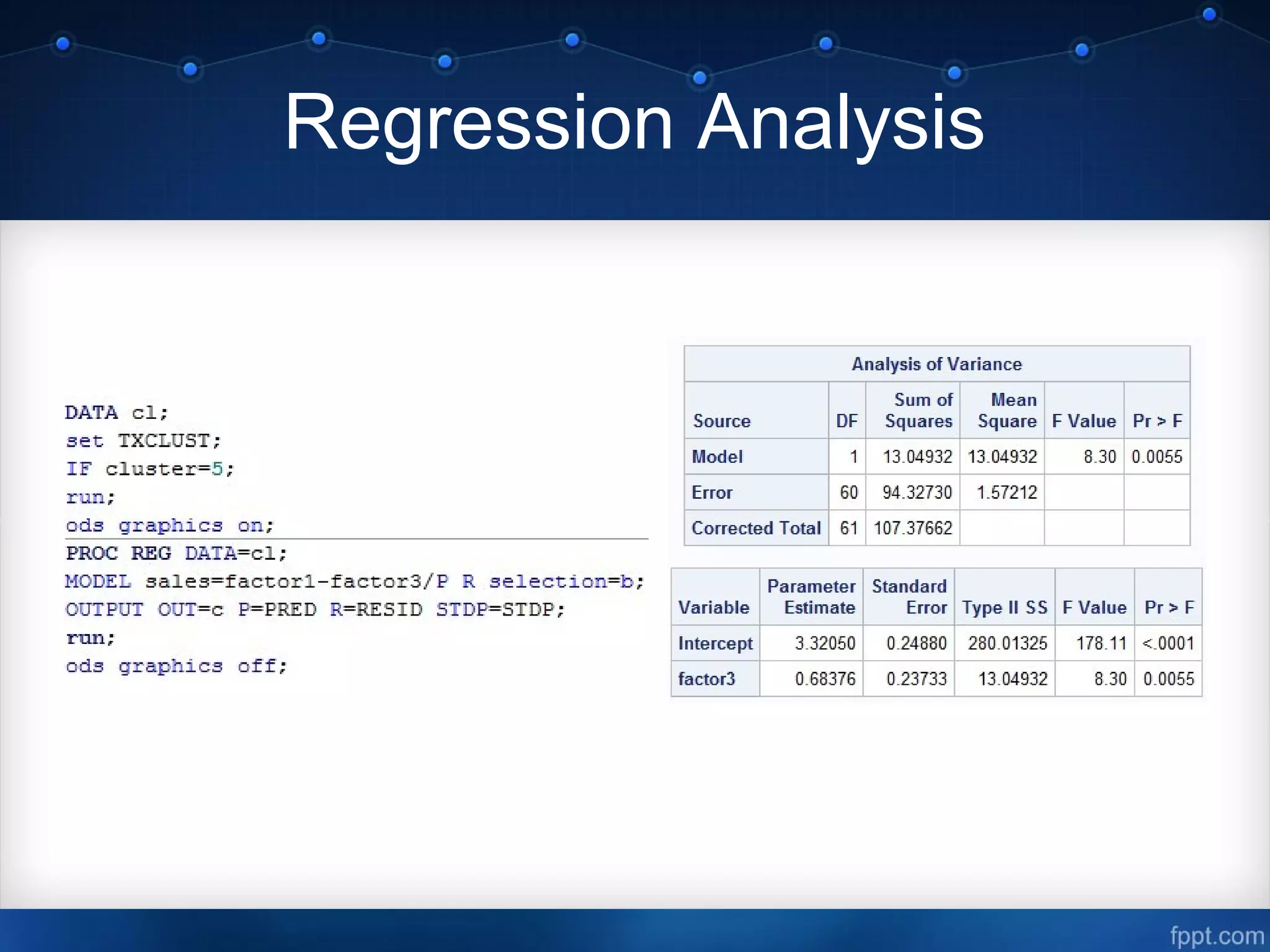 Regression Analysis

DATA cl;
set TXCLUST;
IF cluster=5;
run;
ods graphics on;
PROC REG DATA=cl;
MODEL sales=factor1-factor3/P R selection=b;
OUTPUT OUT=c P=PRED R=RESID STDP=STDP;
run;
ods graphics off;

Analysis of Variance

| Source | DF | Sum of Squares | Mean Square | F Value | Pr > F |
|---|---|---|---|---|---|
| Model | 1 | 13.04932 | 13.04932 | 8.30 | 0.0055 |
| Error | 60 | 94.32730 | 1.57212 | | |
| Corrected Total | 61 | 107.37662 | | | |

| Variable | Parameter Estimate | Standard Error | Type II SS | F Value | Pr > F |
|---|---|---|---|---|---|
| Intercept | 3.32050 | 0.24880 | 280.01325 | 178.11 | <.0001 |
| factor3 | 0.68376 | 0.23733 | 13.04932 | 8.30 | 0.0055 |

fppt.com